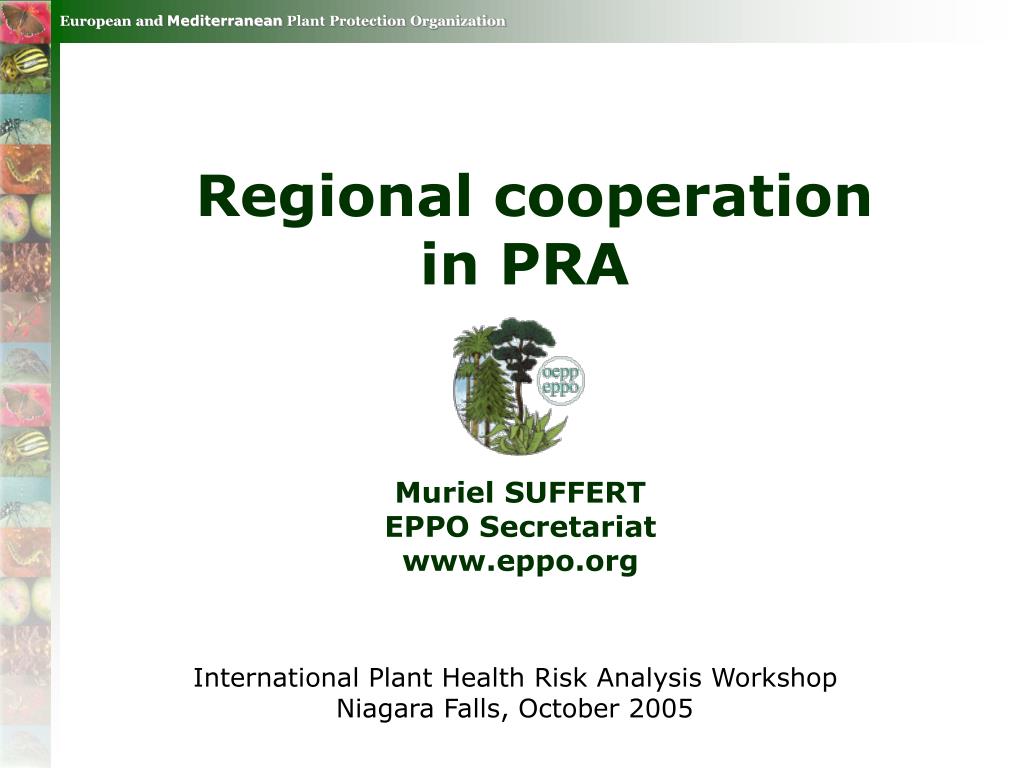 European and Mediterranean Plant Protection Organization

Regional cooperation in PRA

oepp eppo

Muriel SUFFERT
EPPO Secretariat
www.eppo.org

International Plant Health Risk Analysis Workshop
Niagara Falls, October 2005